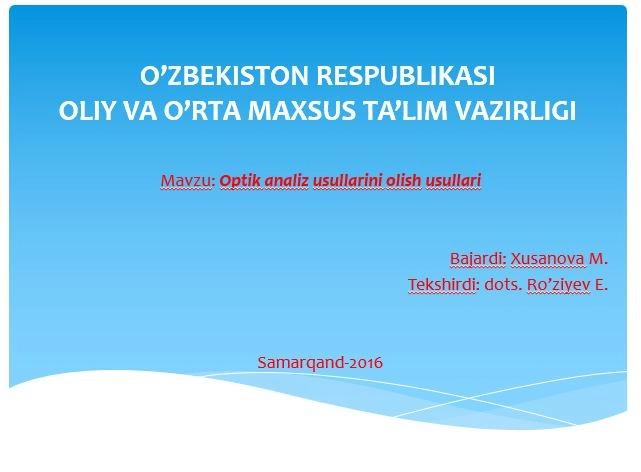 O’ZBEKISTON RESPUBLIKASI
OLIY VA O’RTA MAXSUS TA’LIM VAZIRLIGI

Mavzu: Optik analiz usullarini olish usullari

Bajardi: Xusanova M.
Tekshirdi: dots. Ro’ziyev E.

Samarqand-2016